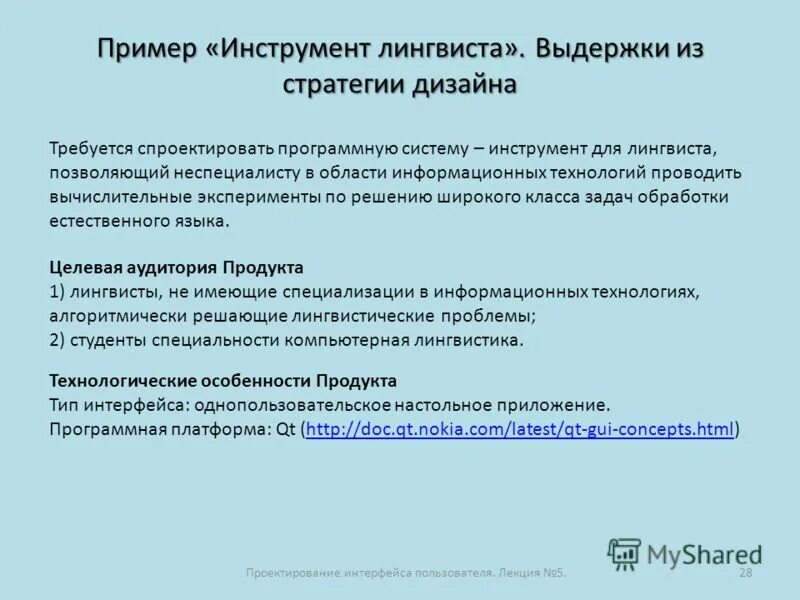 Пример «Инструмент лингвиста». Выдержки из стратегии дизайна

Требуется спроектировать программную систему – инструмент для лингвиста, позволяющий неспециалисту в области информационных технологий проводить вычислительные эксперименты по решению широкого класса задач обработки естественного языка.

Целевая аудитория Продукта
1) лингвисты, не имеющие специализации в информационных технологиях, алгоритмически решающие лингвистические проблемы;
2) студенты специальности компьютерная лингвистика.

Технологические особенности Продукта
Тип интерфейса: однопользовательское настольное приложение.
Программная платформа: Qt (http://doc.qt.nokia.com/latest/qt-gui-concepts.html)

MyShared

Проектирование интерфейса пользователя. Лекция №5.

28